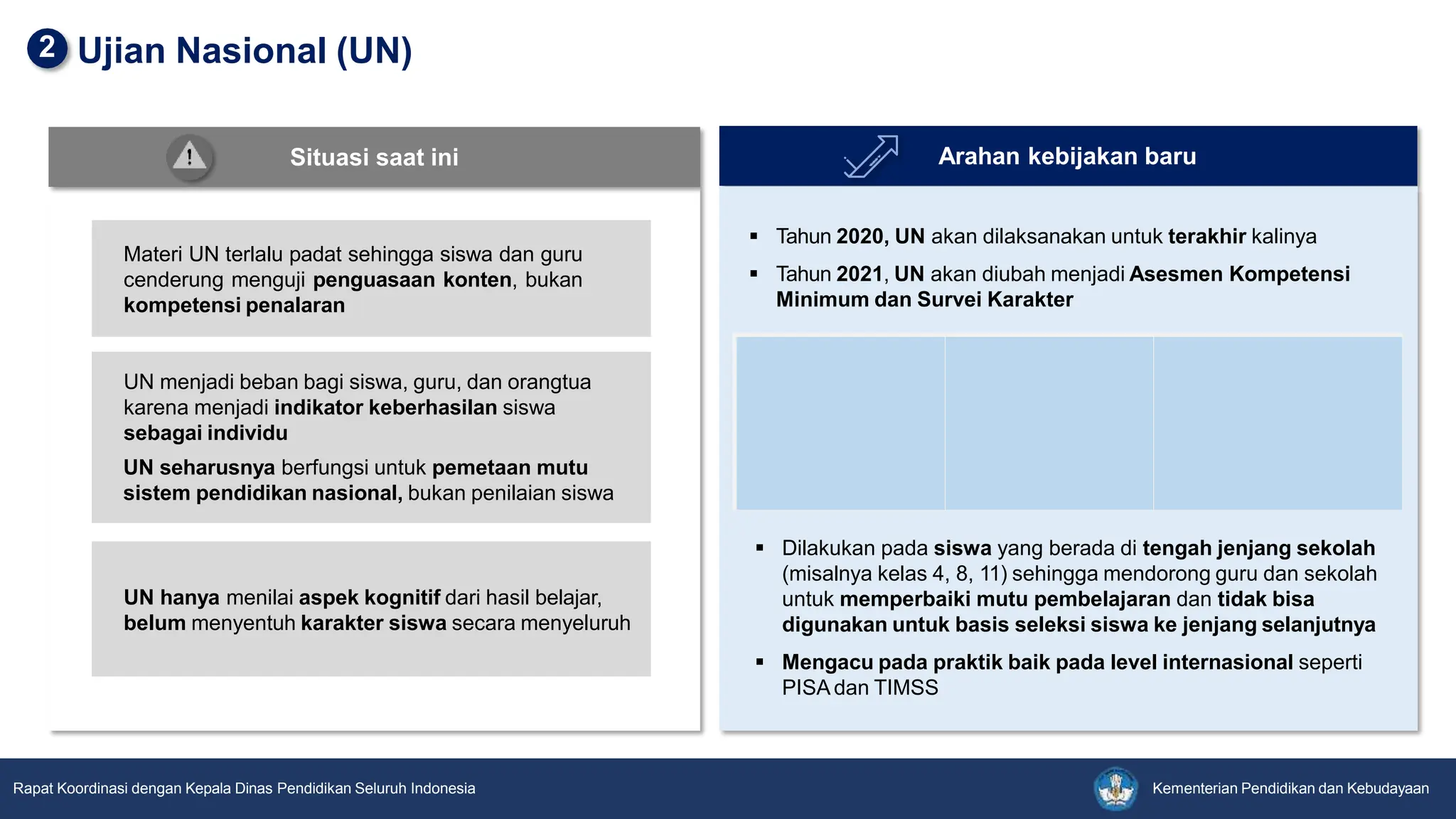 2 Ujian Nasional (UN)

Situasi saat ini

Materi UN terlalu padat sehingga siswa dan guru cenderung menguji penguasaan konten, bukan kompetensi penalaran

UN menjadi beban bagi siswa, guru, dan orangtua karena menjadi indikator keberhasilan siswa sebagai individu

UN seharusnya berfungsi untuk pemetaan mutu sistem pendidikan nasional, bukan penilaian siswa

UN hanya menilai aspek kognitif dari hasil belajar, belum menyentuh karakter siswa secara menyeluruh

Arahan kebijakan baru

▪ Tahun 2020, UN akan dilaksanakan untuk terakhir kalinya

▪ Tahun 2021, UN akan diubah menjadi Asesmen Kompetensi Minimum dan Survei Karakter

▪ Dilakukan pada siswa yang berada di tengah jenjang sekolah (misalnya kelas 4, 8, 11) sehingga mendorong guru dan sekolah untuk memperbaiki mutu pembelajaran dan tidak bisa digunakan untuk basis seleksi siswa ke jenjang selanjutnya

▪ Mengacu pada praktik baik pada level internasional seperti PISA dan TIMSS

Rapat Koordinasi dengan Kepala Dinas Pendidikan Seluruh Indonesia

Kementerian Pendidikan dan Kebudayaan